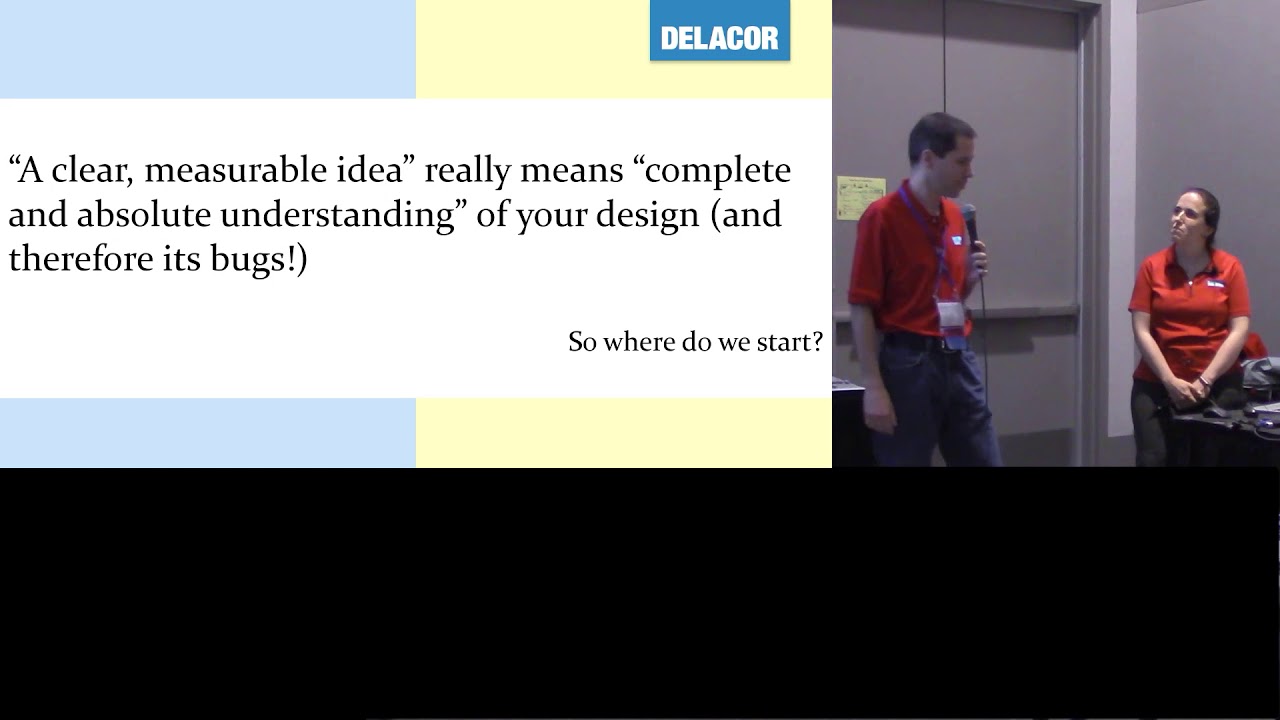 DELACOR

“A clear, measurable idea” really means “complete and absolute understanding” of your design (and therefore its bugs!)

So where do we start?